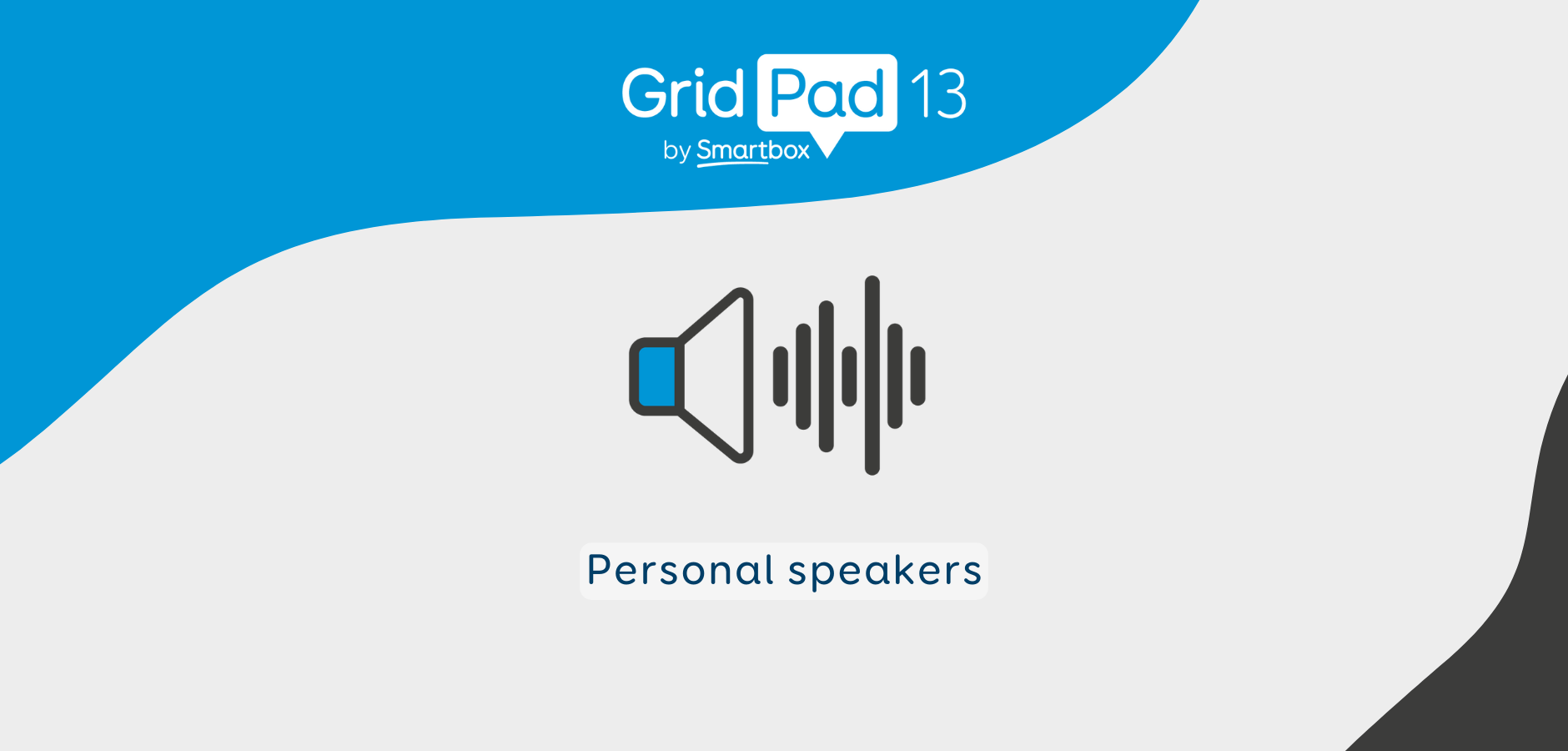 Grid Pad 13
by Smartbox

Personal speakers